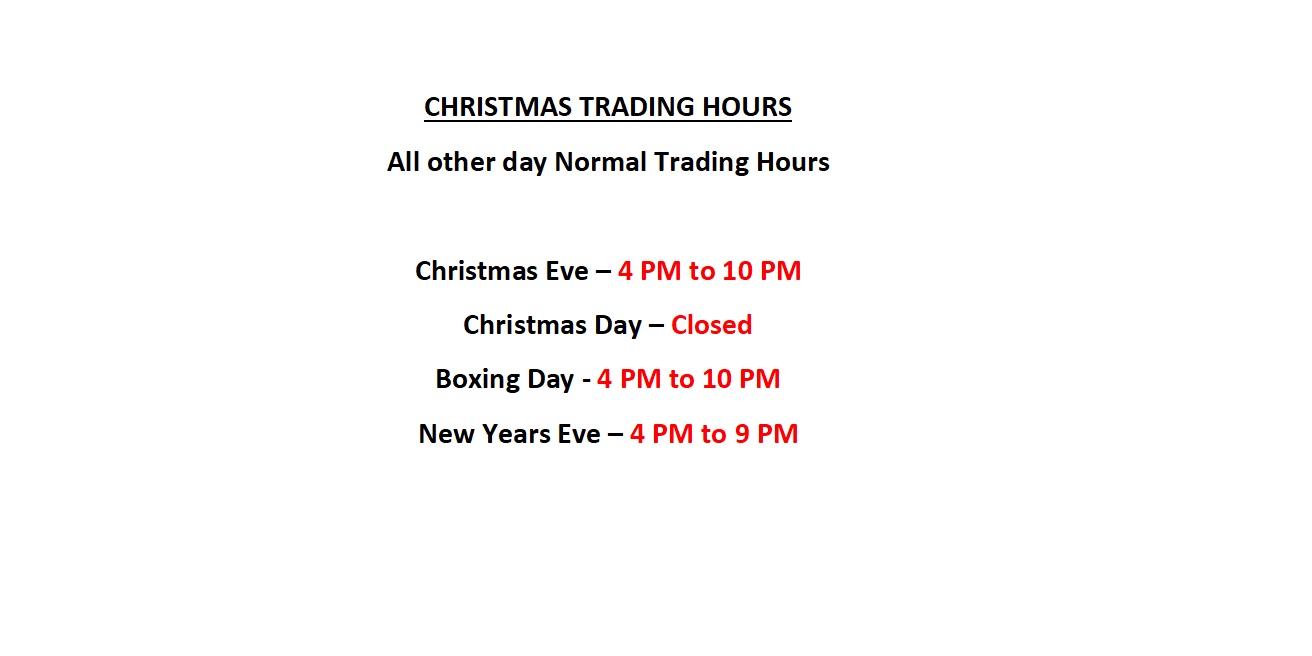 CHRISTMAS TRADING HOURS

All other day Normal Trading Hours

Christmas Eve – 4 PM to 10 PM

Christmas Day – Closed

Boxing Day - 4 PM to 10 PM

New Years Eve – 4 PM to 9 PM